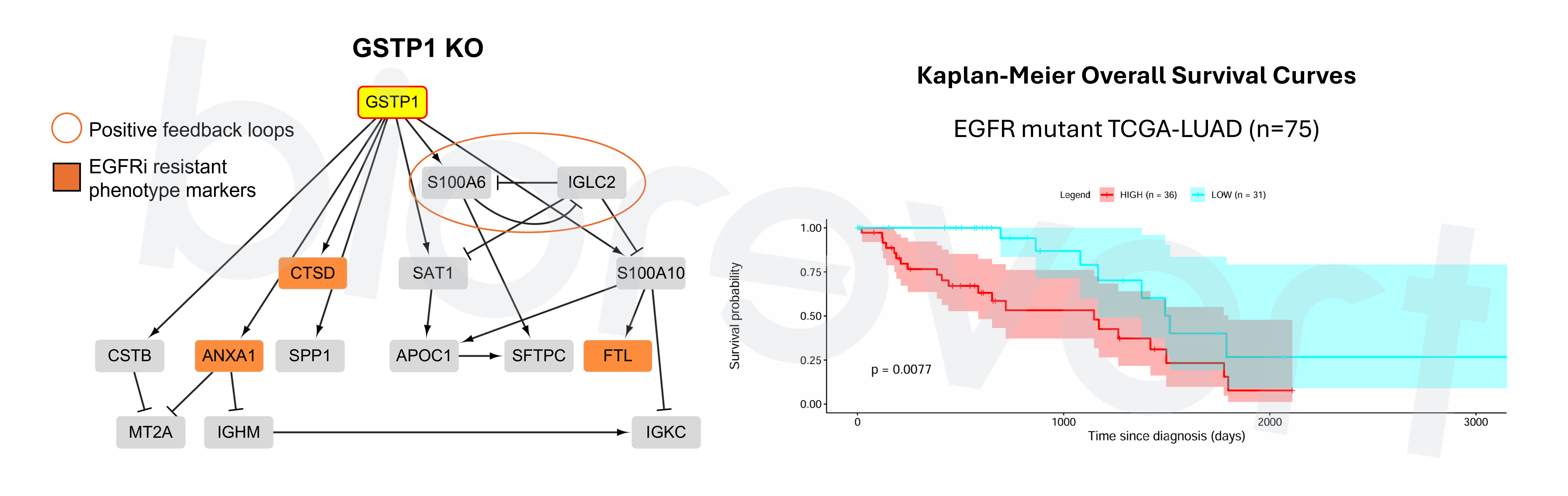 GSTP1 KO

Positive feedback loops

EGFRi resistant phenotype markers

GSTP1

S100A6

IGLC2

CTSD

SAT1

S100A10

CSTB

ANXA1

SPP1

APOC1

SFTPC

FTL

MT2A

IGHM

IGKC

Kaplan-Meier Overall Survival Curves

EGFR mutant TCGA-LUAD (n=75)

Legend HIGH (n = 36) LOW (n = 31)

Survival probability

1.00
0.75
0.50
0.25
0.00

p = 0.0077

0 1000 2000 3000

Time since diagnosis (days)

biorevert